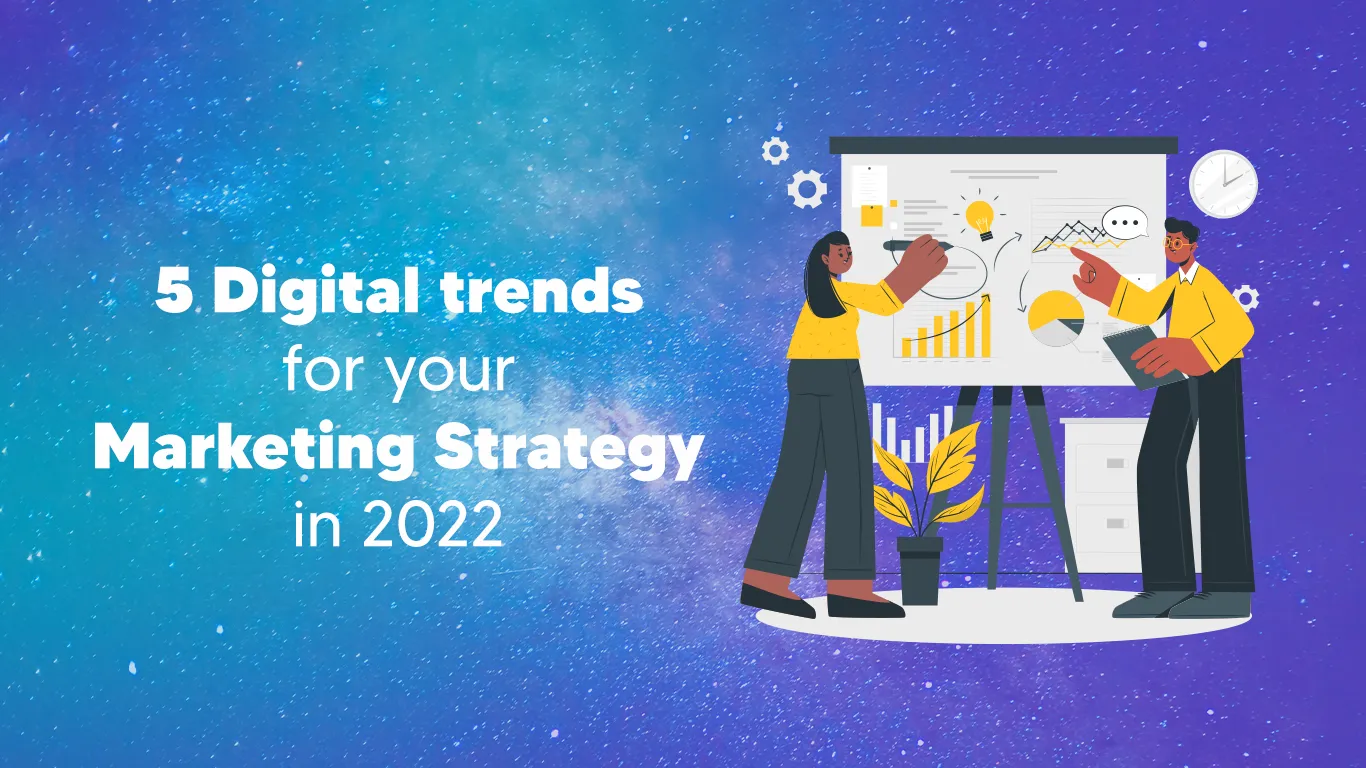 5 Digital trends
for your
Marketing Strategy
in 2022